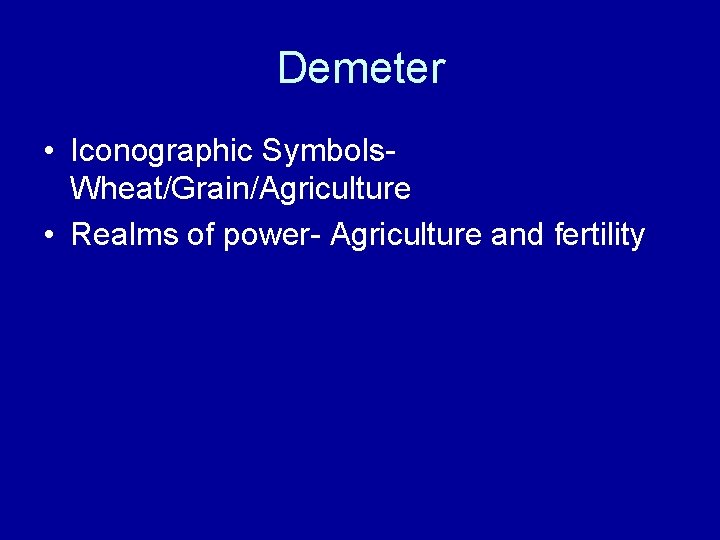 Demeter

• Iconographic Symbols- Wheat/Grain/Agriculture
• Realms of power- Agriculture and fertility